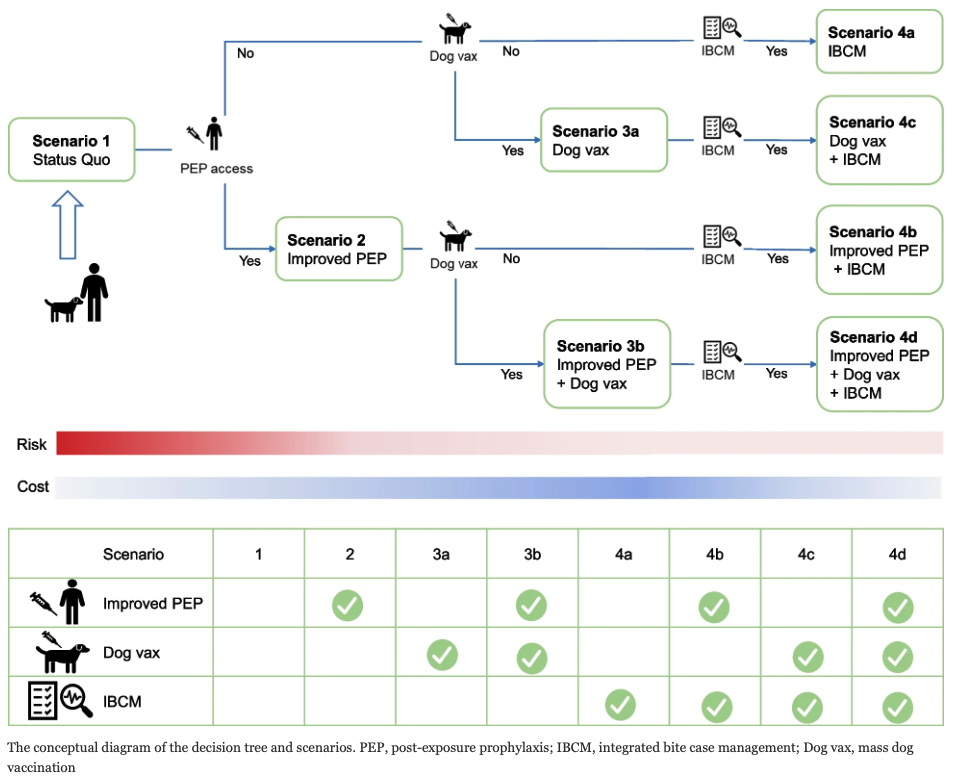 Scenario 1
Status Quo

PEP access

No

Dog vax

No

IBCM

Yes

Scenario 4a
IBCM

Yes

Scenario 3a
Dog vax

IBCM

Yes

Scenario 4c
Dog vax
+ IBCM

Yes

Scenario 2
Improved PEP

Dog vax

No

IBCM

Yes

Scenario 4b
Improved PEP
+ IBCM

Yes

Scenario 3b
Improved PEP
+ Dog vax

IBCM

Yes

Scenario 4d
Improved PEP
+ Dog vax
+ IBCM

Risk

Cost

| Scenario | 1 | 2 | 3a | 3b | 4a | 4b | 4c | 4d |
|---|---|---|---|---|---|---|---|---|
| Improved PEP | | ✓ | | ✓ | | ✓ | | ✓ |
| Dog vax | | | ✓ | ✓ | | | ✓ | ✓ |
| IBCM | | | | | ✓ | ✓ | ✓ | ✓ |

The conceptual diagram of the decision tree and scenarios. PEP, post-exposure prophylaxis; IBCM, integrated bite case management; Dog vax, mass dog vaccination